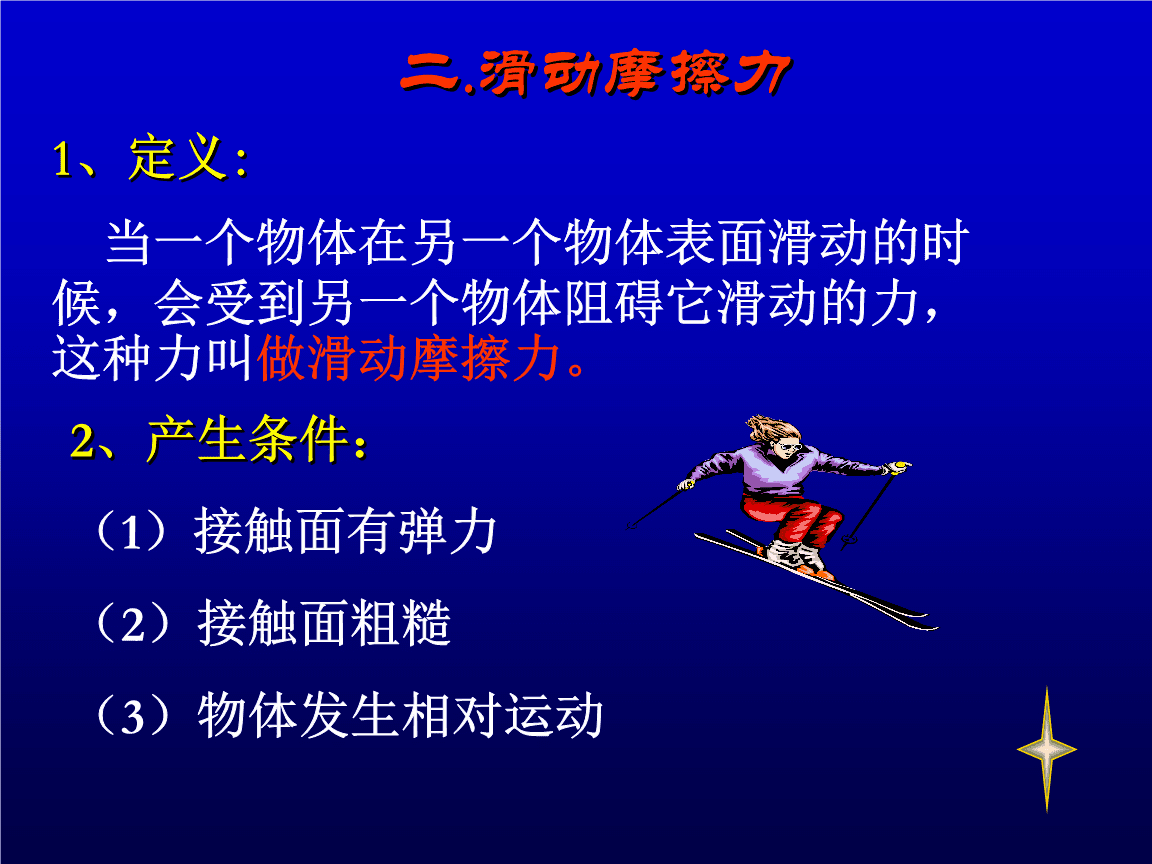 二.滑动摩擦力

1、定义:

当一个物体在另一个物体表面滑动的时候，会受到另一个物体阻碍它滑动的力，这种力叫做滑动摩擦力。

2、产生条件：

（1）接触面有弹力

（2）接触面粗糙

（3）物体发生相对运动